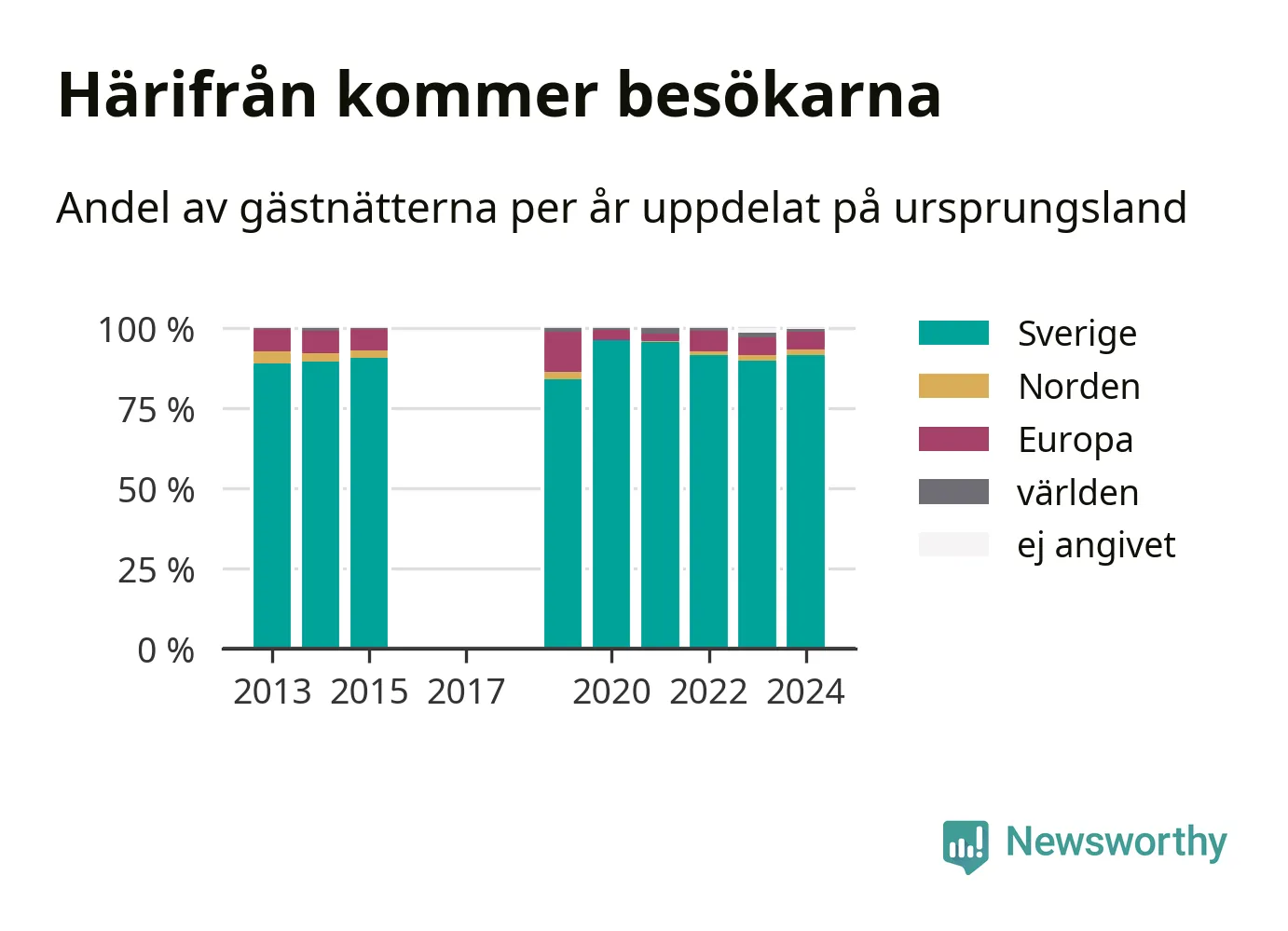 Härifrån kommer besökarna

Andel av gästnätterna per år uppdelat på ursprungsland

100 %
75 %
50 %
25 %
0 %

2013 2015 2017 2020 2022 2024

Sverige
Norden
Europa
världen
ej angivet

Newsworthy